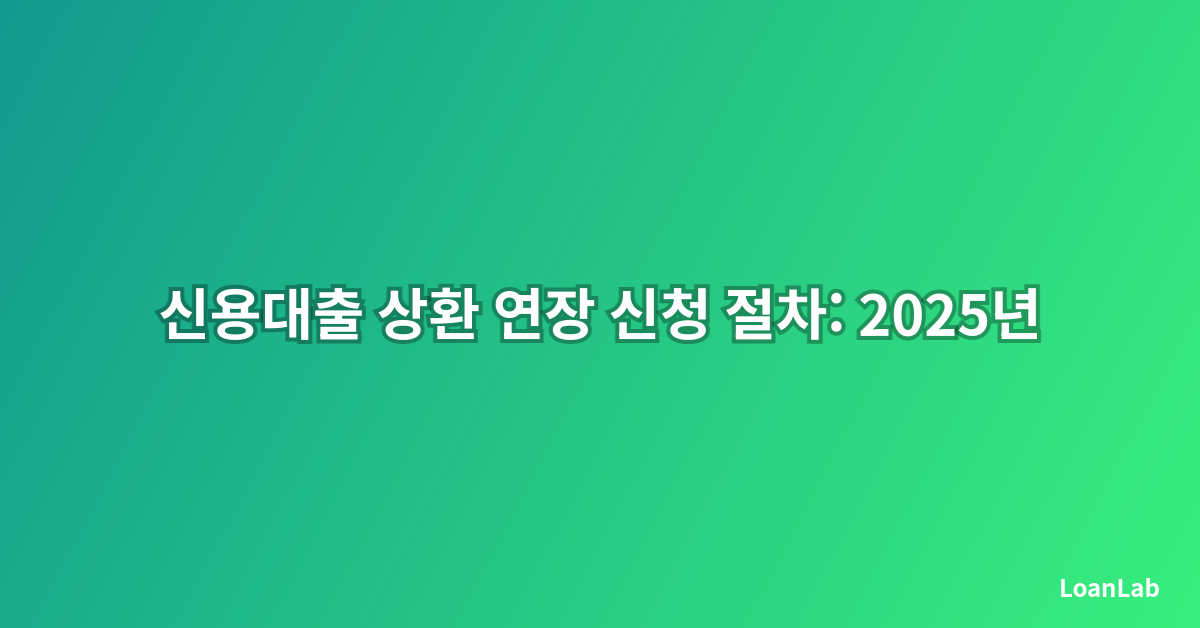 신용대출 상환 연장 신청 절차: 2025년

LoanLab